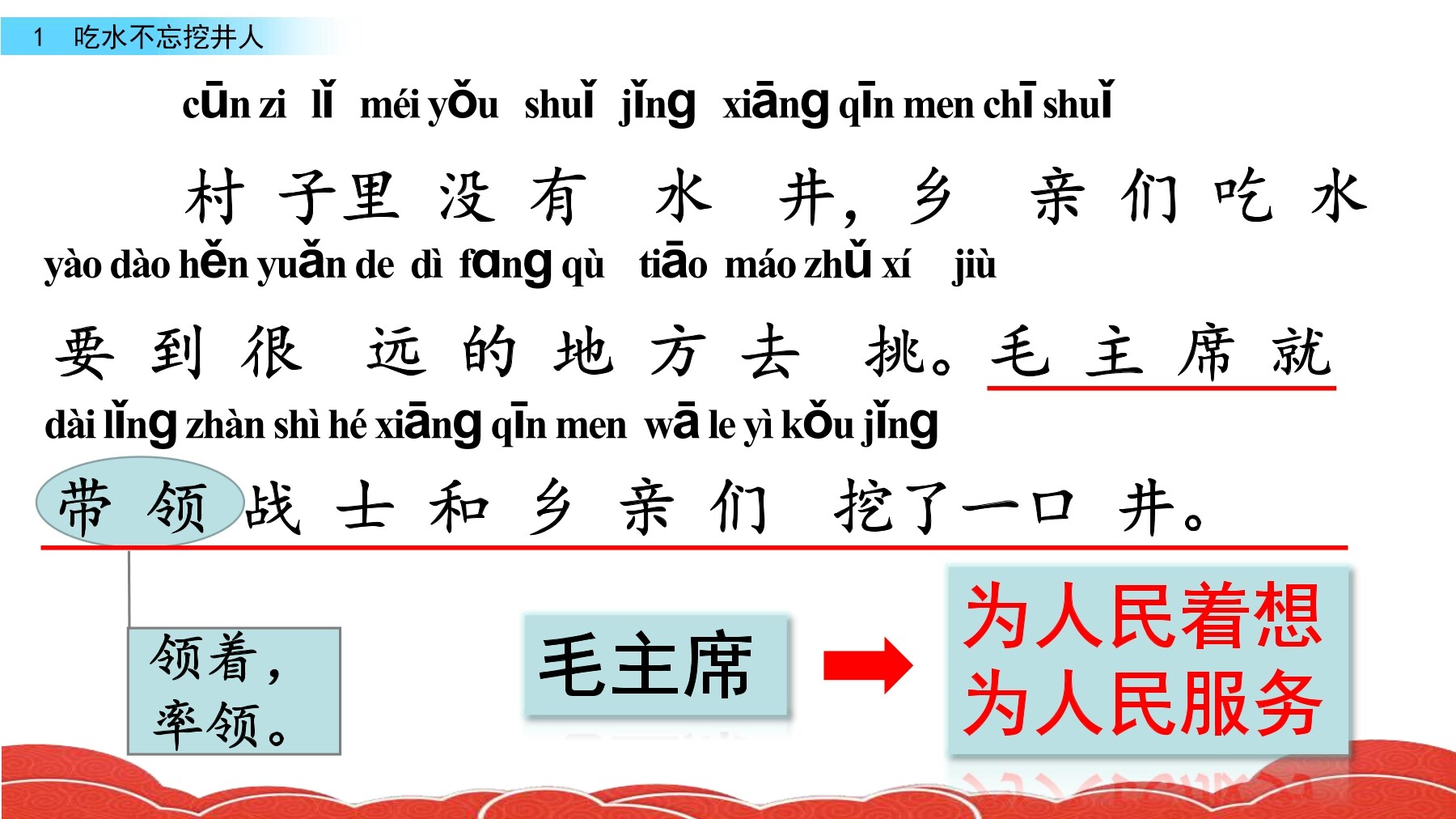 1 吃水不忘挖井人

cūn zi lǐ méi yǒu shuǐ jǐng xiāng qīn men chī shuǐ
村子里没有水井，乡亲们吃水

yào dào hěn yuǎn de dì fɑng qù tiāo máo zhǔ xí jiù
要到很远的地方去挑。毛主席就

dài lǐng zhàn shì hé xiāng qīn men wā le yì kǒu jǐng
带领战士和乡亲们挖了一口井。

领着，率领。

毛主席

为人民着想
为人民服务